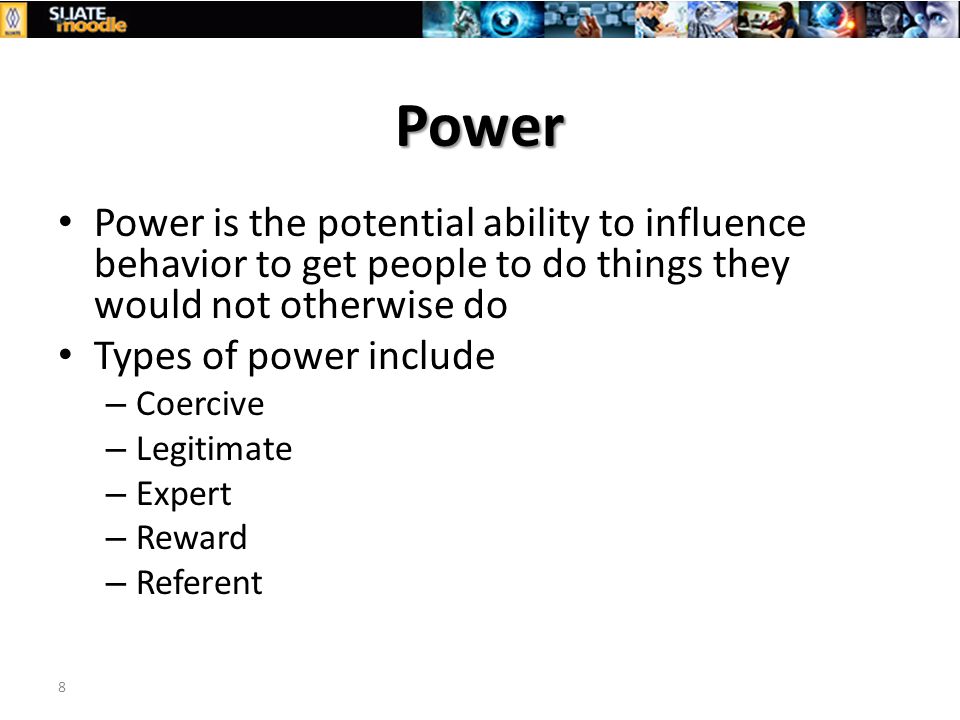 SLIATE moodle

Power

• Power is the potential ability to influence behavior to get people to do things they would not otherwise do
• Types of power include
– Coercive
– Legitimate
– Expert
– Reward
– Referent

8